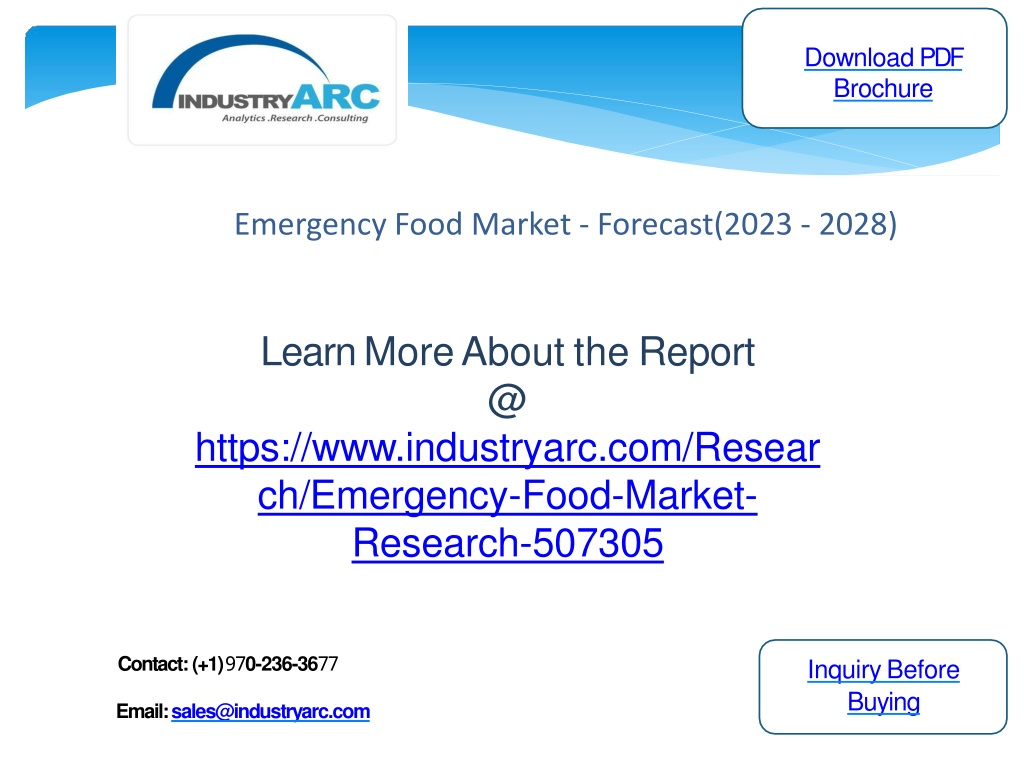 INDUSTRYARC
Analytics .Research .Consulting

Download PDF Brochure

Emergency Food Market - Forecast(2023 - 2028)

Learn More About the Report
@
https://www.industryarc.com/Research/Emergency-Food-Market-Research-507305

Contact: (+1)970-236-3677

Email: sales@industryarc.com

Inquiry Before Buying